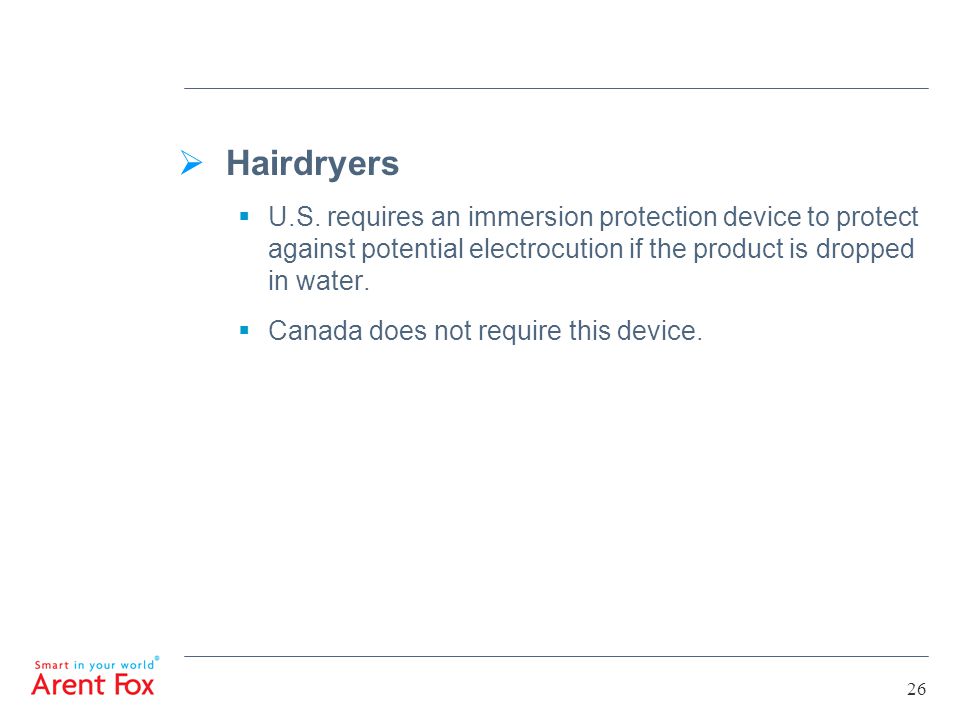 ➢ Hairdryers

▪ U.S. requires an immersion protection device to protect against potential electrocution if the product is dropped in water.

▪ Canada does not require this device.

Smart in your world®
Arent Fox

26